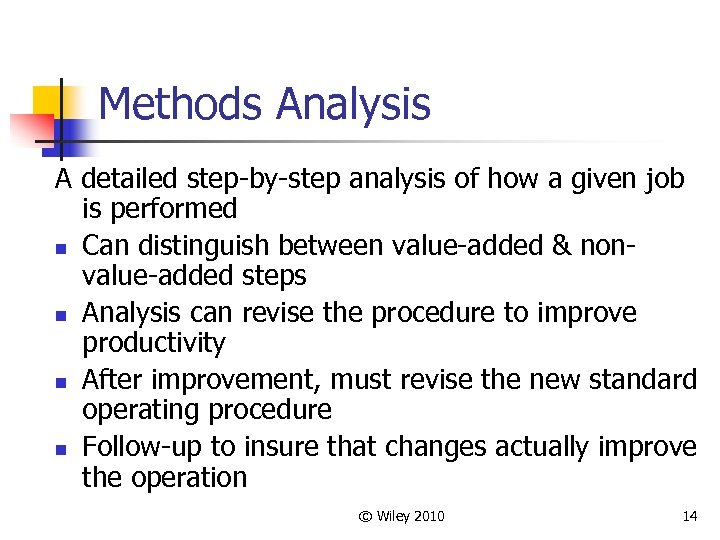 Methods Analysis

A detailed step-by-step analysis of how a given job is performed

- Can distinguish between value-added & non-value-added steps
- Analysis can revise the procedure to improve productivity
- After improvement, must revise the new standard operating procedure
- Follow-up to insure that changes actually improve the operation

© Wiley 2010

14